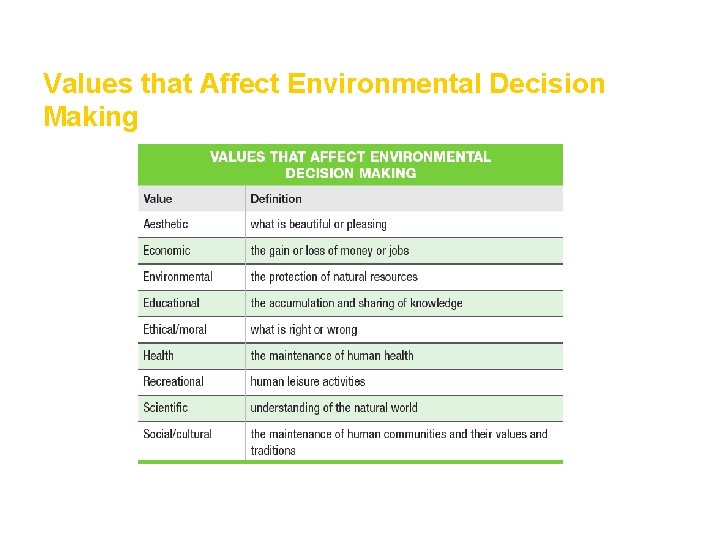 Values that Affect Environmental Decision Making

VALUES THAT AFFECT ENVIRONMENTAL DECISION MAKING

| Value | Definition |
|---|---|
| Aesthetic | what is beautiful or pleasing |
| Economic | the gain or loss of money or jobs |
| Environmental | the protection of natural resources |
| Educational | the accumulation and sharing of knowledge |
| Ethical/moral | what is right or wrong |
| Health | the maintenance of human health |
| Recreational | human leisure activities |
| Scientific | understanding of the natural world |
| Social/cultural | the maintenance of human communities and their values and traditions |